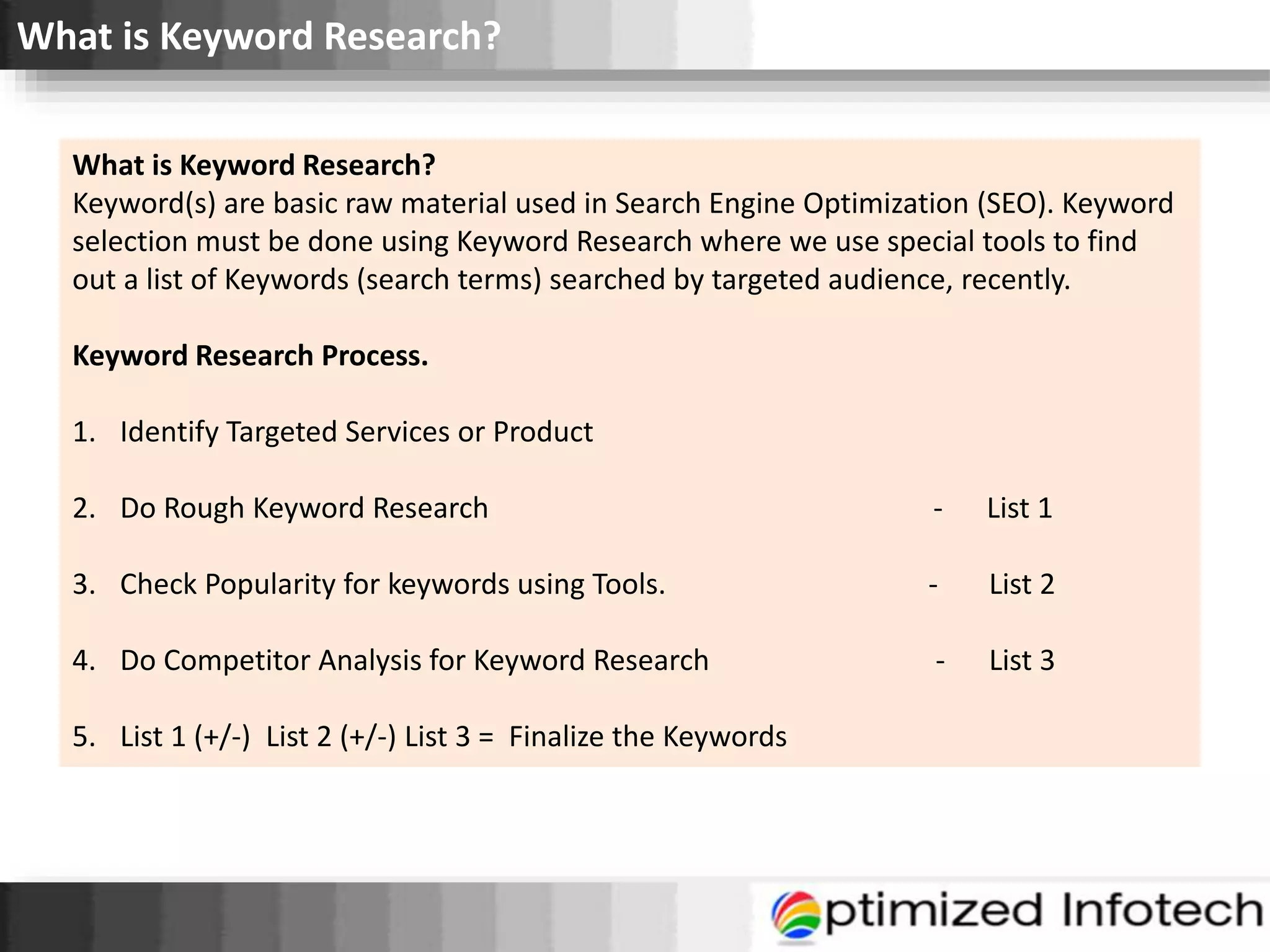 What is Keyword Research?

What is Keyword Research?
Keyword(s) are basic raw material used in Search Engine Optimization (SEO). Keyword selection must be done using Keyword Research where we use special tools to find out a list of Keywords (search terms) searched by targeted audience, recently.

Keyword Research Process.

1. Identify Targeted Services or Product

2. Do Rough Keyword Research - List 1

3. Check Popularity for keywords using Tools. - List 2

4. Do Competitor Analysis for Keyword Research - List 3

5. List 1 (+/-) List 2 (+/-) List 3 = Finalize the Keywords

ptimized Infotech